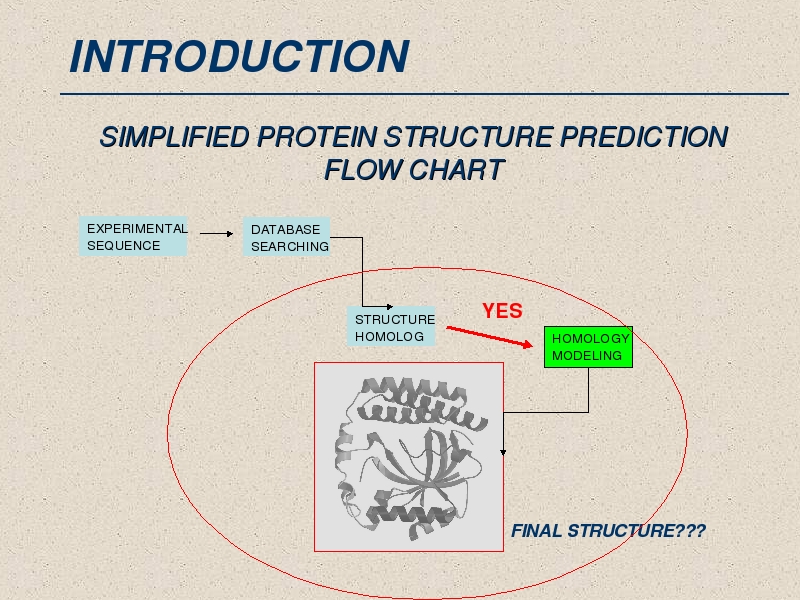 INTRODUCTION

SIMPLIFIED PROTEIN STRUCTURE PREDICTION FLOW CHART

EXPERIMENTAL SEQUENCE

DATABASE SEARCHING

STRUCTURE HOMOLOG

YES

HOMOLOGY MODELING

FINAL STRUCTURE???